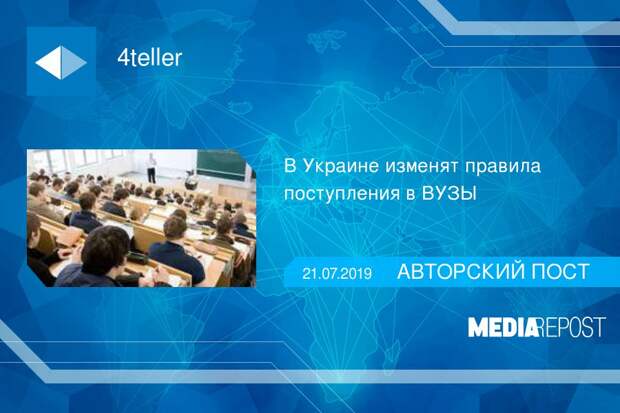 4teller

В Украине изменят правила поступления в ВУЗЫ

21.07.2019 АВТОРСКИЙ ПОСТ

MEDIAREPOST